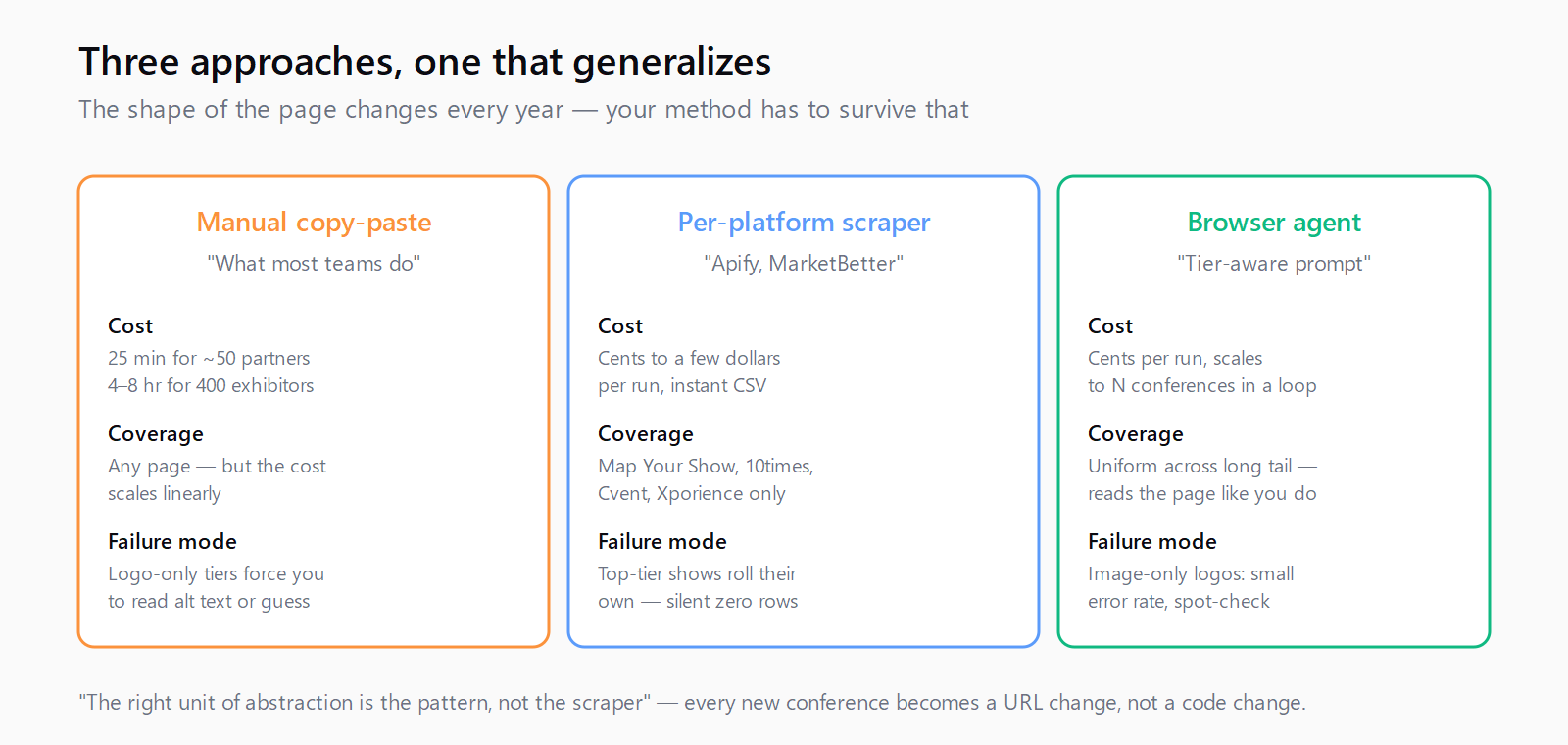 Three approaches, one that generalizes
The shape of the page changes every year — your method has to survive that

Manual copy-paste
"What most teams do"

Cost
25 min for ~50 partners
4–8 hr for 400 exhibitors

Coverage
Any page — but the cost scales linearly

Failure mode
Logo-only tiers force you to read alt text or guess

Per-platform scraper
"Apify, MarketBetter"

Cost
Cents to a few dollars per run, instant CSV

Coverage
Map Your Show, 10times, Cvent, Xporience only

Failure mode
Top-tier shows roll their own — silent zero rows

Browser agent
"Tier-aware prompt"

Cost
Cents per run, scales to N conferences in a loop

Coverage
Uniform across long tail — reads the page like you do

Failure mode
Image-only logos: small error rate, spot-check

"The right unit of abstraction is the pattern, not the scraper" — every new conference becomes a URL change, not a code change.